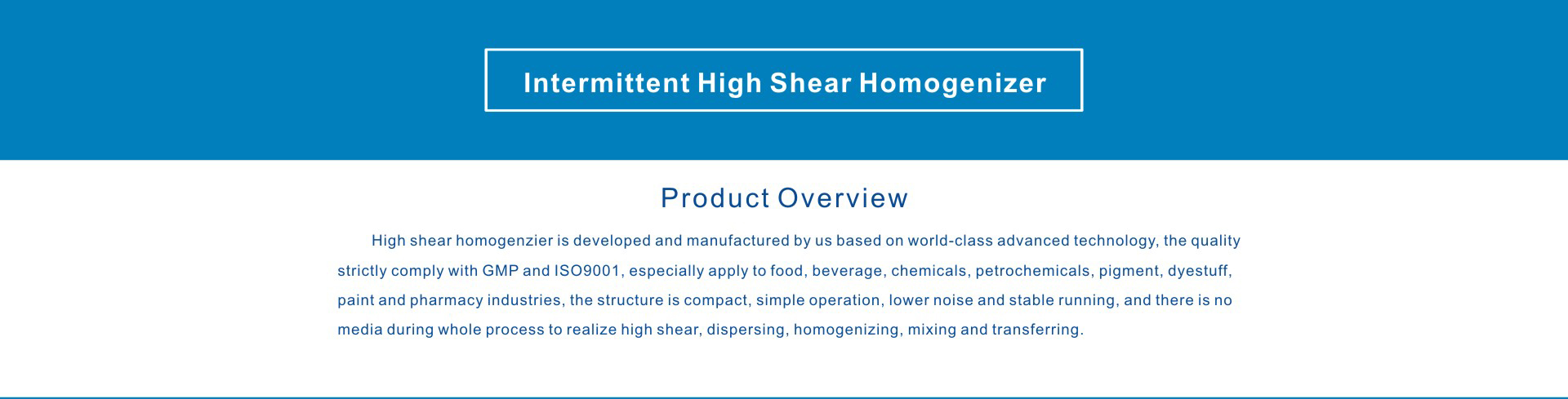 Intermittent High Shear Homogenizer

Product Overview

High shear homogenzier is developed and manufactured by us based on world-class advanced technology, the quality strictly comply with GMP and ISO9001, especially apply to food, beverage, chemicals, petrochemicals, pigment, dyestuff, paint and pharmacy industries, the structure is compact, simple operation, lower noise and stable running, and there is no media during whole process to realize high shear, dispersing, homogenizing, mixing and transferring.